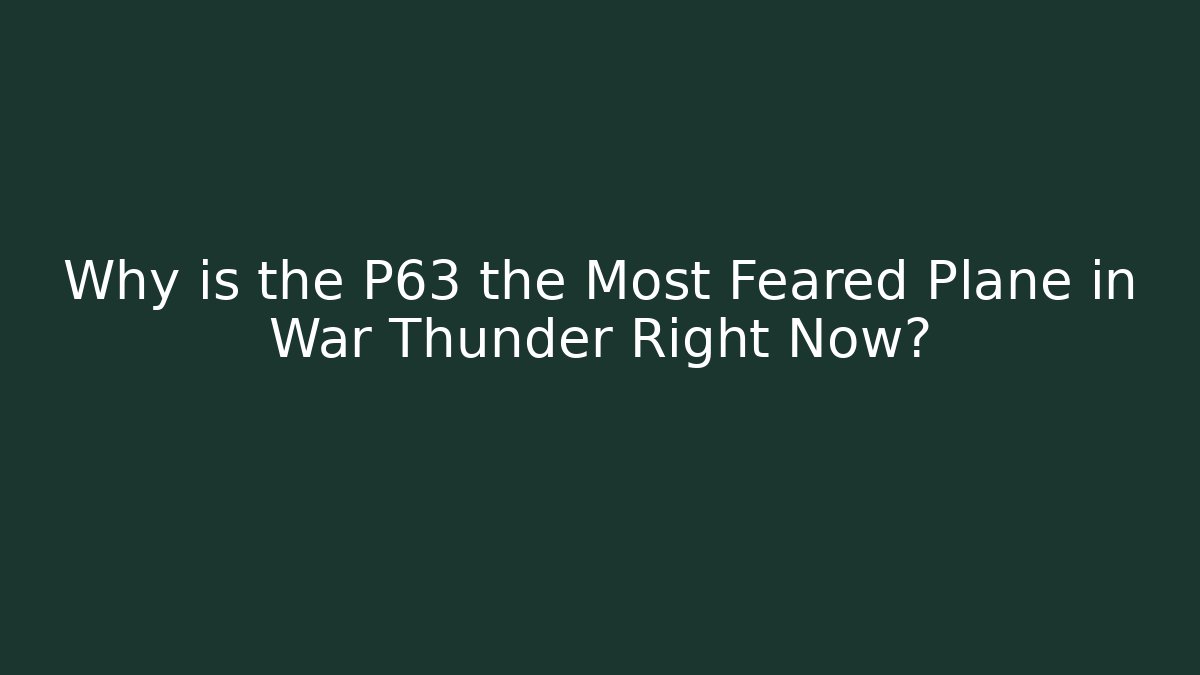 Why is the P63 the Most Feared Plane in War Thunder Right Now?